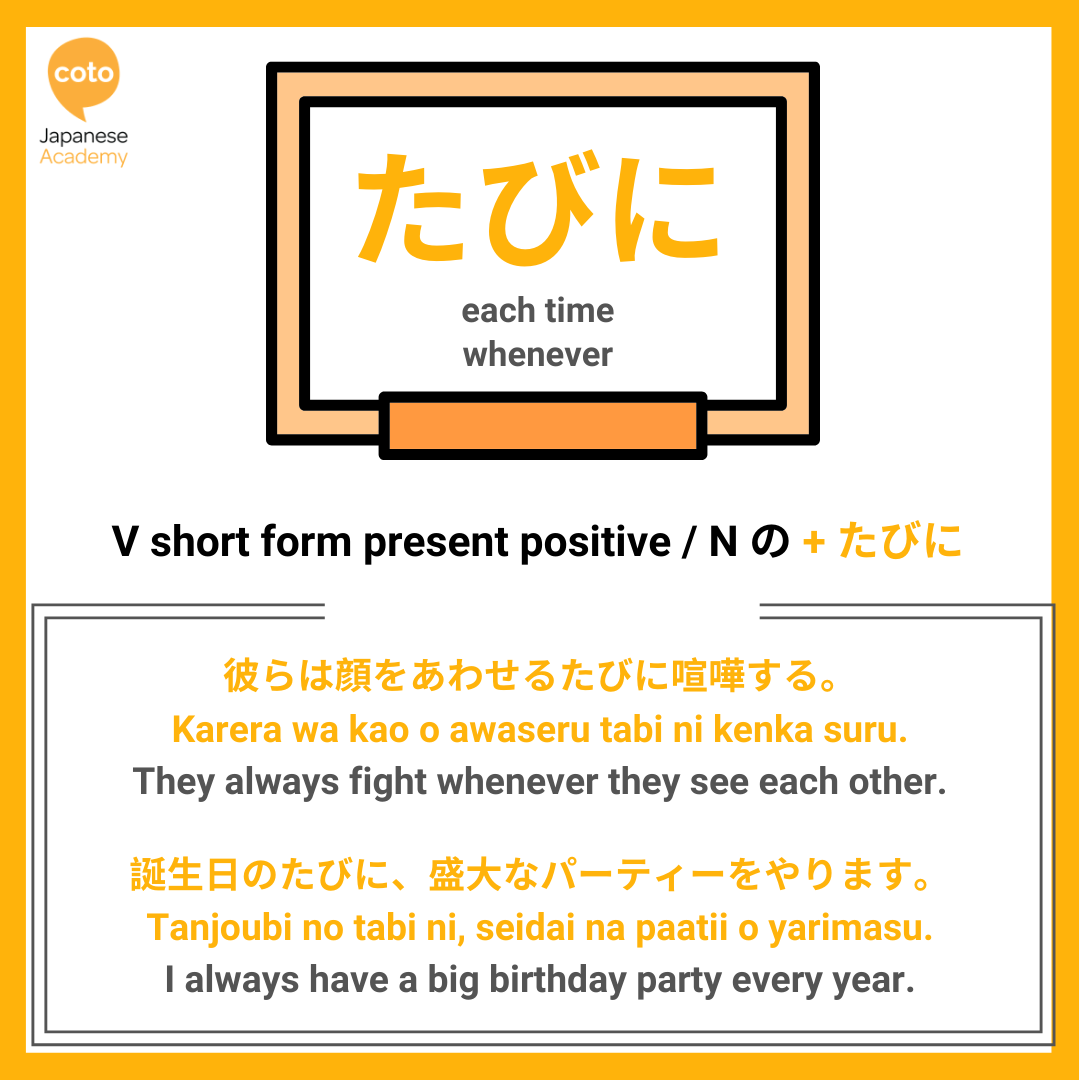 coto
Japanese
Academy

たびに
each time
whenever

V short form present positive / N の + たびに

彼らは顔をあわせるたびに喧嘩する。
Karera wa kao o awaseru tabi ni kenka suru.
They always fight whenever they see each other.

誕生日のたびに、盛大なパーティーをやります。
Tanjoubi no tabi ni, seidai na paatii o yarimasu.
I always have a big birthday party every year.